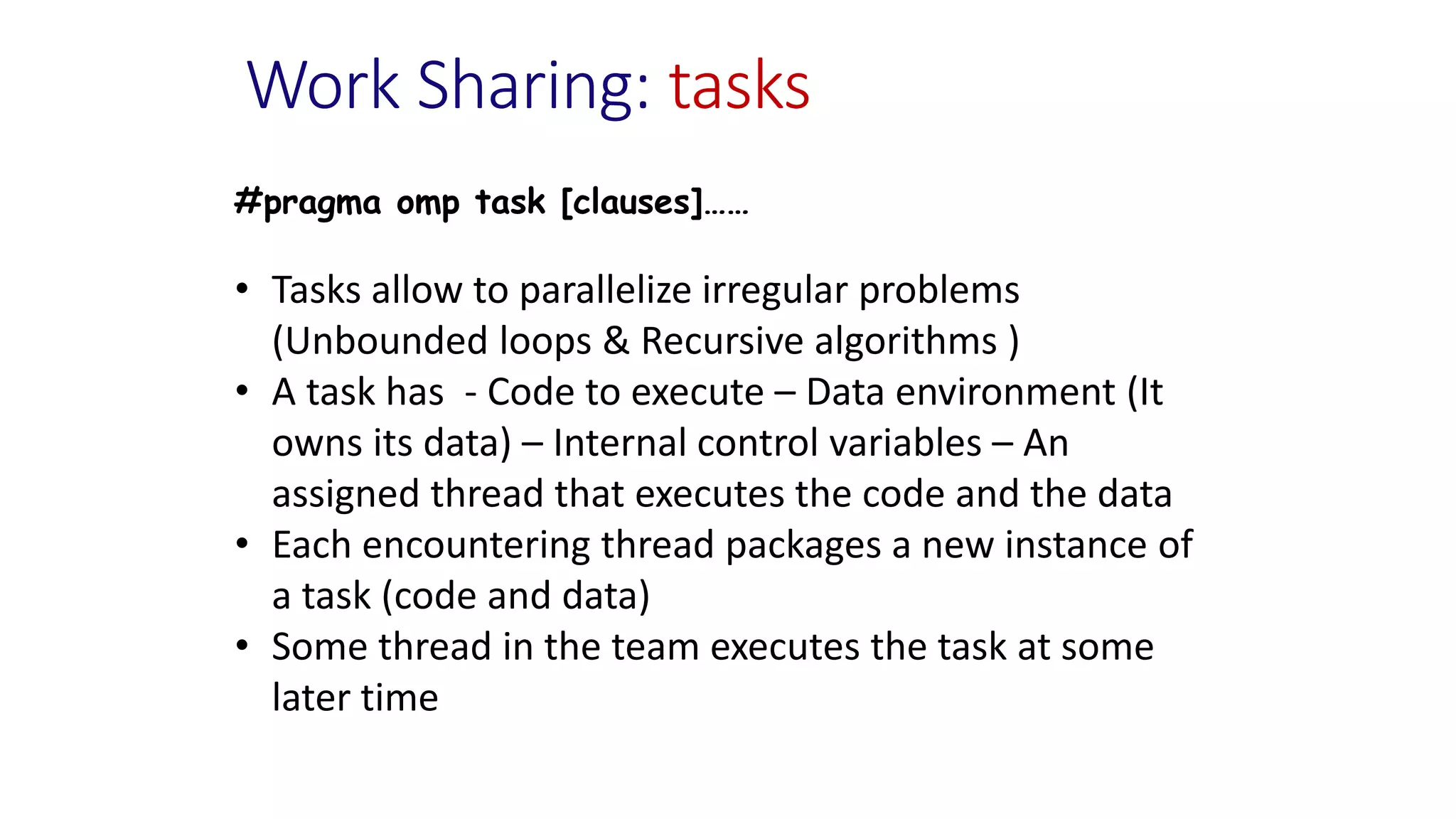 Work Sharing: tasks

#pragma omp task [clauses]……

• Tasks allow to parallelize irregular problems (Unbounded loops & Recursive algorithms )
• A task has - Code to execute – Data environment (It owns its data) – Internal control variables – An assigned thread that executes the code and the data
• Each encountering thread packages a new instance of a task (code and data)
• Some thread in the team executes the task at some later time